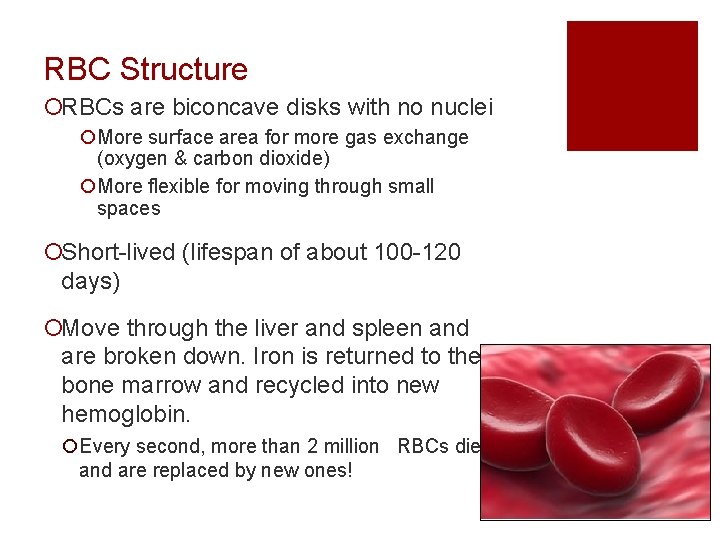 RBC Structure

RBCs are biconcave disks with no nuclei

More surface area for more gas exchange (oxygen & carbon dioxide)

More flexible for moving through small spaces

Short-lived (lifespan of about 100-120 days)

Move through the liver and spleen and are broken down. Iron is returned to the bone marrow and recycled into new hemoglobin.

Every second, more than 2 million RBCs die and are replaced by new ones!